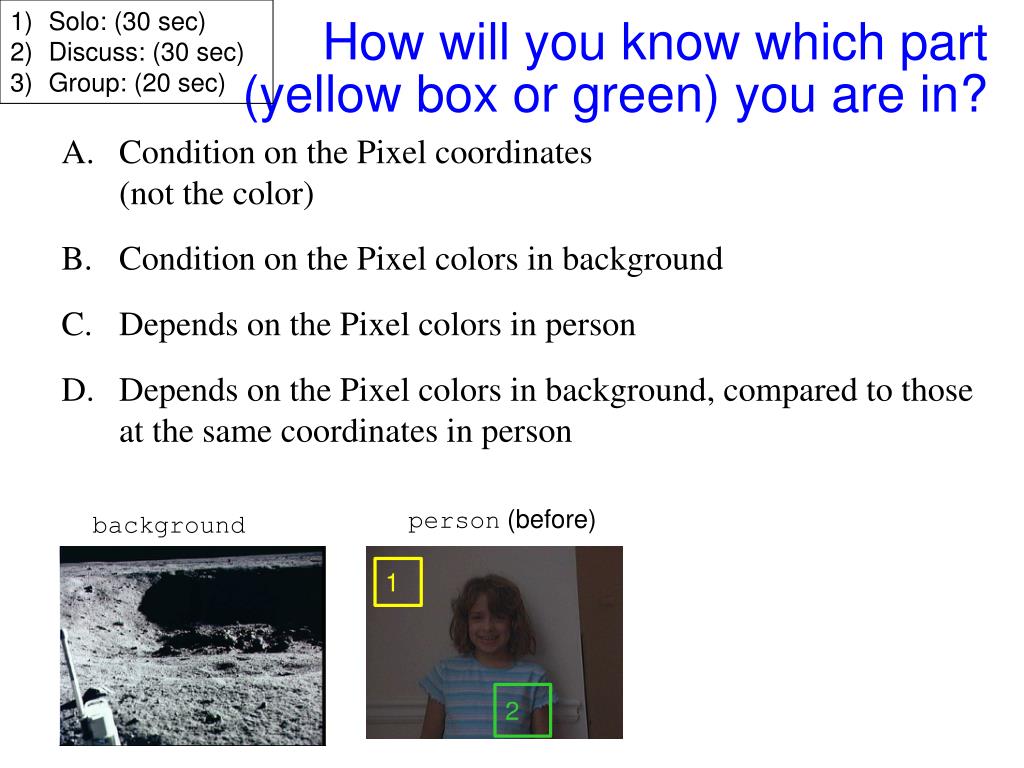 1) Solo: (30 sec)
2) Discuss: (30 sec)
3) Group: (20 sec)

How will you know which part (yellow box or green) you are in?

A. Condition on the Pixel coordinates (not the color)

B. Condition on the Pixel colors in background

C. Depends on the Pixel colors in person

D. Depends on the Pixel colors in background, compared to those at the same coordinates in person

background

person (before)

1

2